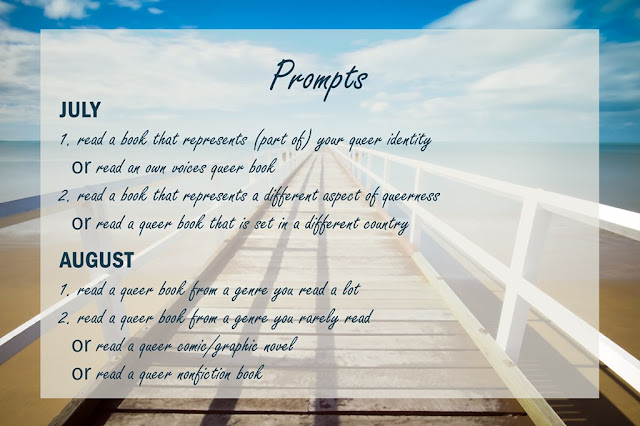 Prompts

JULY

1. read a book that represents (part of) your queer identity
or read an own voices queer book
2. read a book that represents a different aspect of queerness
or read a queer book that is set in a different country

AUGUST

1. read a queer book from a genre you read a lot
2. read a queer book from a genre you rarely read
or read a queer comic/graphic novel
or read a queer nonfiction book